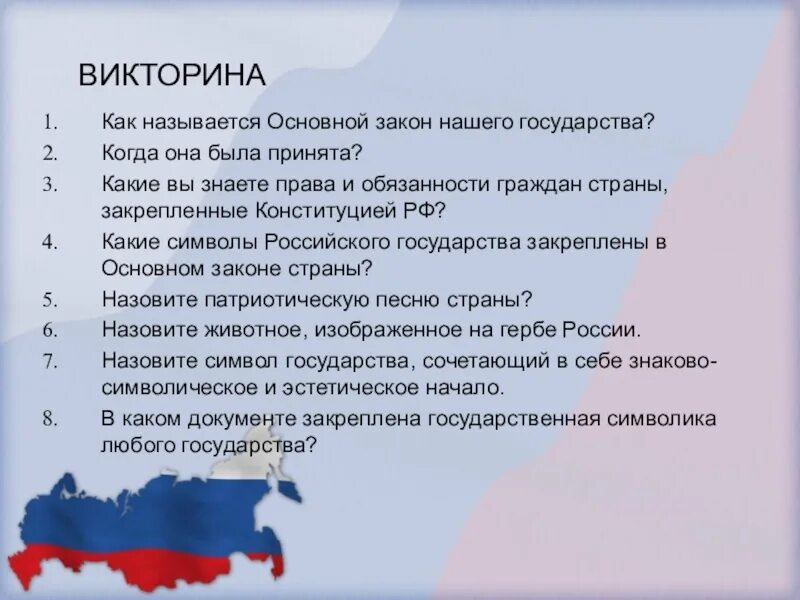 ВИКТОРИНА

1. Как называется Основной закон нашего государства?
2. Когда она была принята?
3. Какие вы знаете права и обязанности граждан страны, закрепленные Конституцией РФ?
4. Какие символы Российского государства закреплены в Основном законе страны?
5. Назовите патриотическую песню страны?
6. Назовите животное, изображенное на гербе России.
7. Назовите символ государства, сочетающий в себе знаково-символическое и эстетическое начало.
8. В каком документе закреплена государственная символика любого государства?